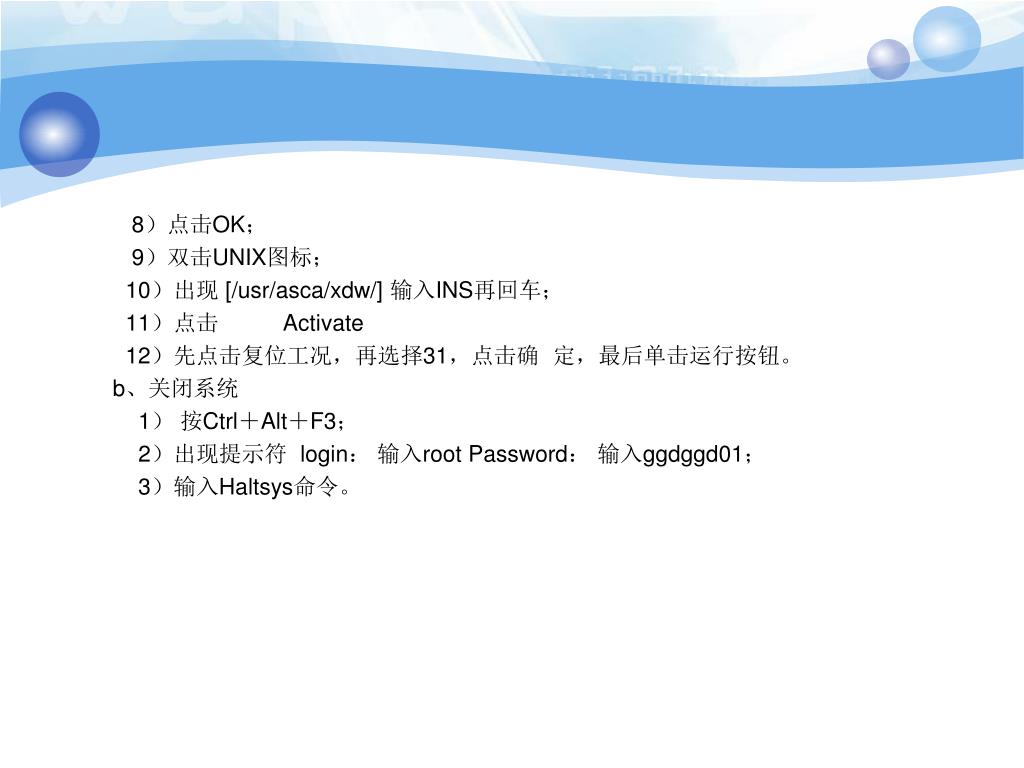 8）点击OK；
9）双击UNIX图标；
10）出现 [/usr/asca/xdw/] 输入INS再回车；
11）点击 Activate
12）先点击复位工况，再选择31，点击确 定，最后单击运行按钮。
b、关闭系统
1） 按Ctrl＋Alt＋F3；
2）出现提示符 login： 输入root Password： 输入ggdggd01；
3）输入Haltsys命令。